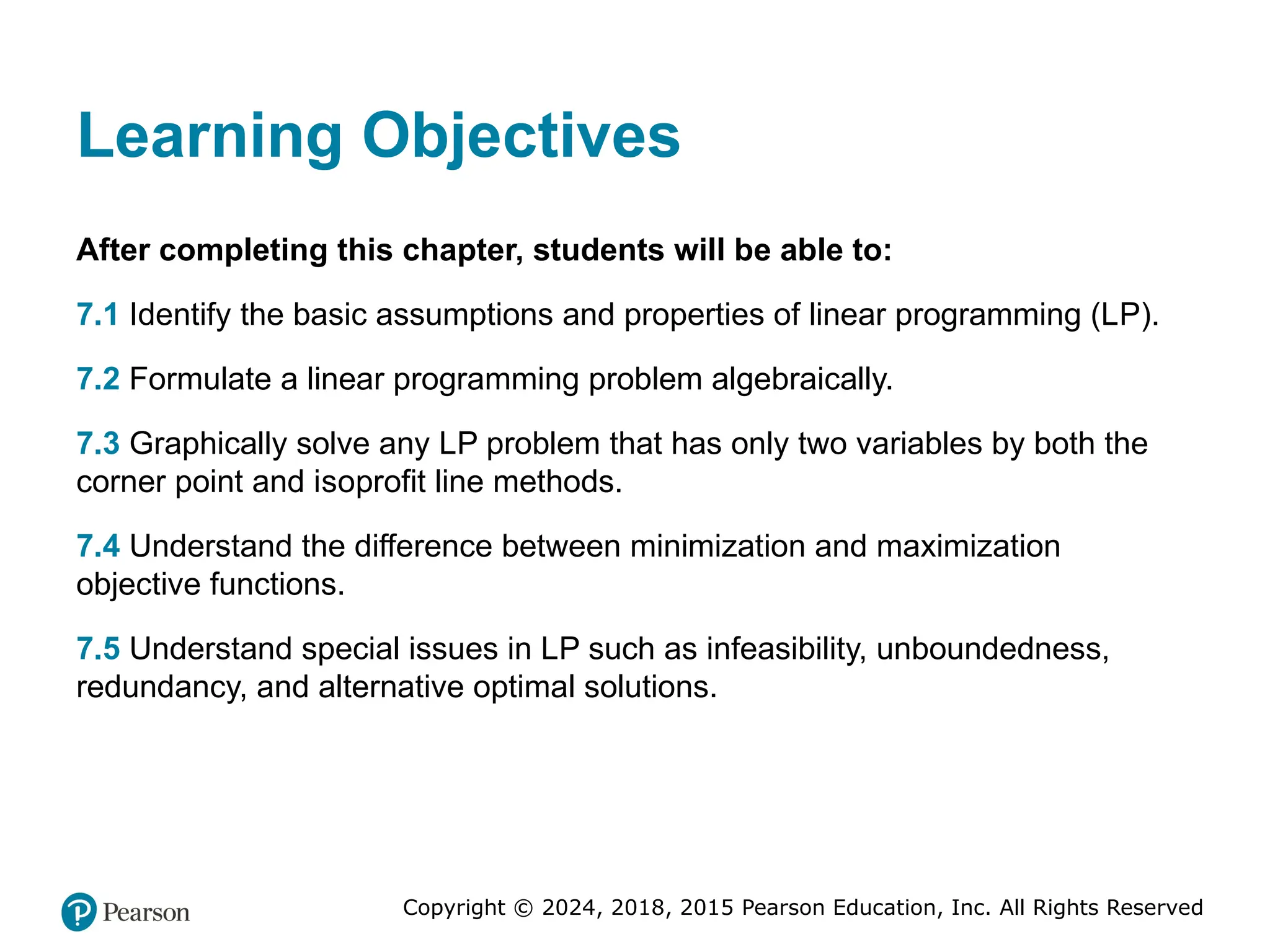 Learning Objectives

After completing this chapter, students will be able to:

7.1 Identify the basic assumptions and properties of linear programming (LP).

7.2 Formulate a linear programming problem algebraically.

7.3 Graphically solve any LP problem that has only two variables by both the corner point and isoprofit line methods.

7.4 Understand the difference between minimization and maximization objective functions.

7.5 Understand special issues in LP such as infeasibility, unboundedness, redundancy, and alternative optimal solutions.

Pearson

Copyright © 2024, 2018, 2015 Pearson Education, Inc. All Rights Reserved